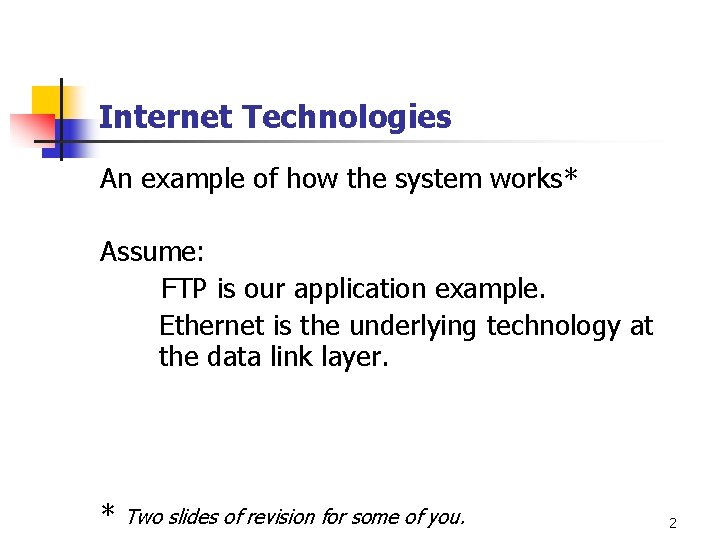 Internet Technologies

An example of how the system works*

Assume:

FTP is our application example.

Ethernet is the underlying technology at the data link layer.

* Two slides of revision for some of you.

2